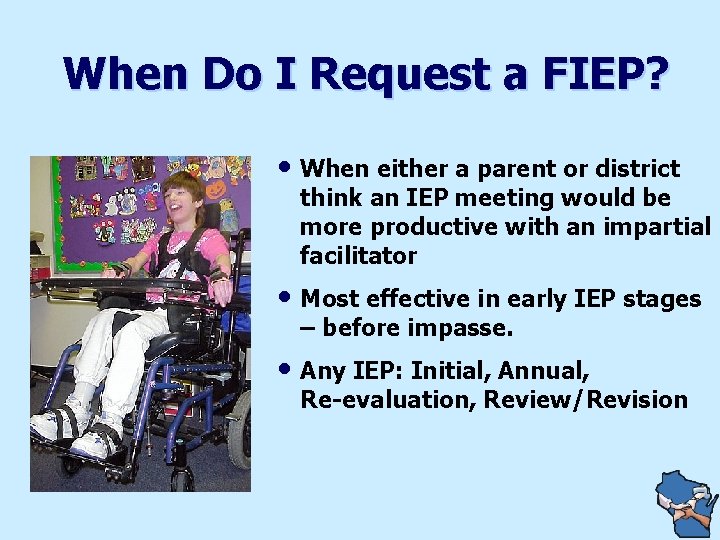 When Do I Request a FIEP?

• When either a parent or district think an IEP meeting would be more productive with an impartial facilitator

• Most effective in early IEP stages – before impasse.

• Any IEP: Initial, Annual, Re-evaluation, Review/Revision